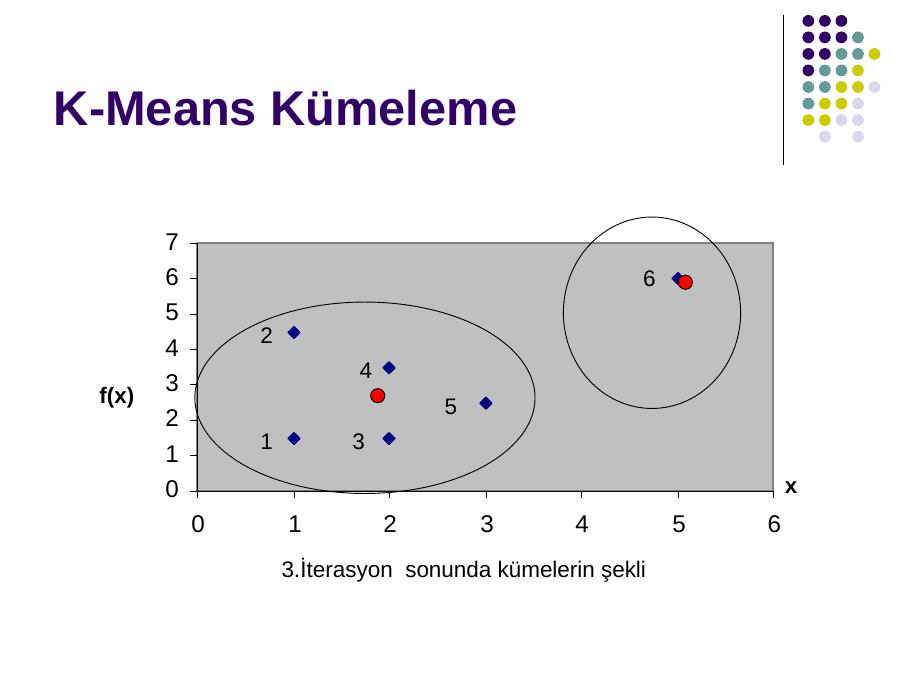 K-Means Kümeleme

7
6
5
4
3
2
1
0

f(x)

6
2
4
5
1
3

x

0 1 2 3 4 5 6

3.İterasyon sonunda kümelerin şekli